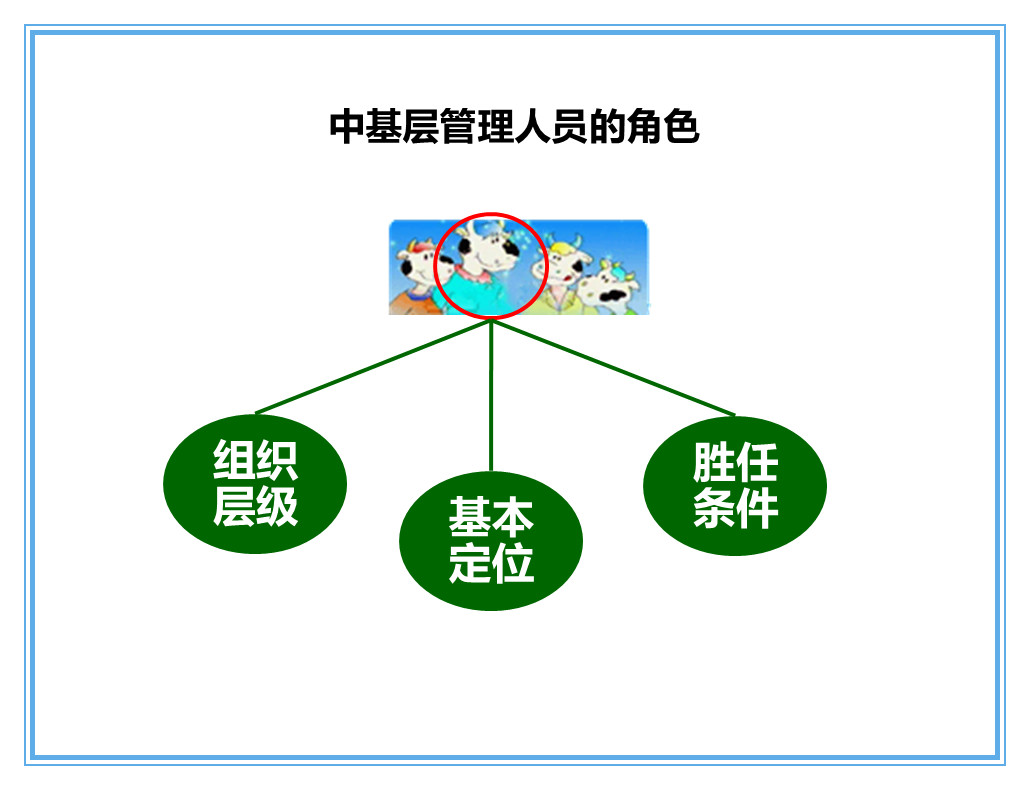 中基层管理人员的角色

组织层级

基本定位

胜任条件